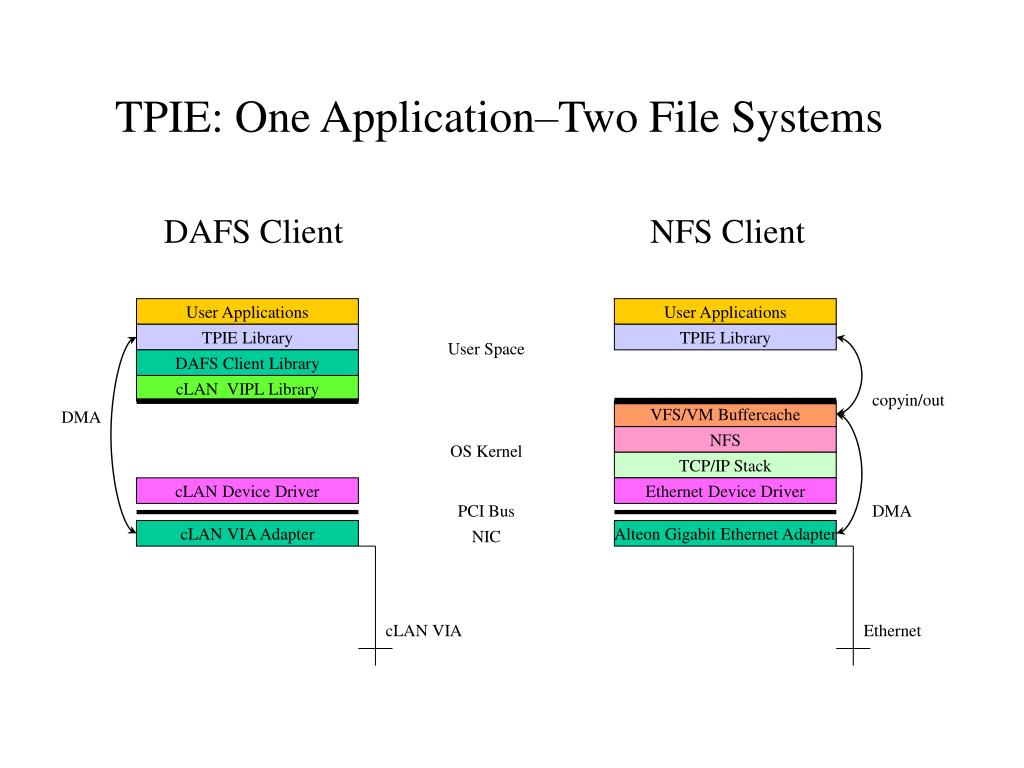 TPIE: One Application–Two File Systems

DAFS Client

User Applications
TPIE Library
DAFS Client Library
cLAN VIPL Library

DMA

cLAN Device Driver

cLAN VIA Adapter

cLAN VIA

User Space

OS Kernel

PCI Bus
NIC

NFS Client

User Applications
TPIE Library

copyin/out

VFS/VM Buffercache
NFS
TCP/IP Stack
Ethernet Device Driver

DMA

Alteon Gigabit Ethernet Adapter

Ethernet